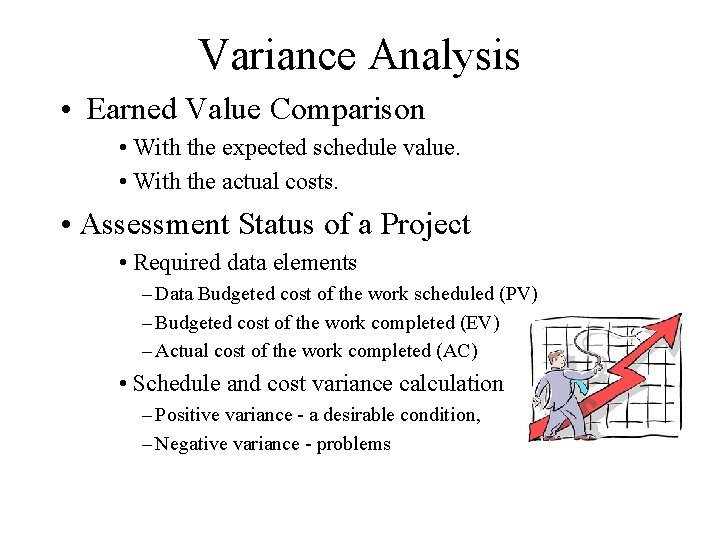 Variance Analysis

• Earned Value Comparison

• With the expected schedule value.

• With the actual costs.

• Assessment Status of a Project

• Required data elements

– Data Budgeted cost of the work scheduled (PV)

– Budgeted cost of the work completed (EV)

– Actual cost of the work completed (AC)

• Schedule and cost variance calculation

– Positive variance - a desirable condition,

– Negative variance - problems